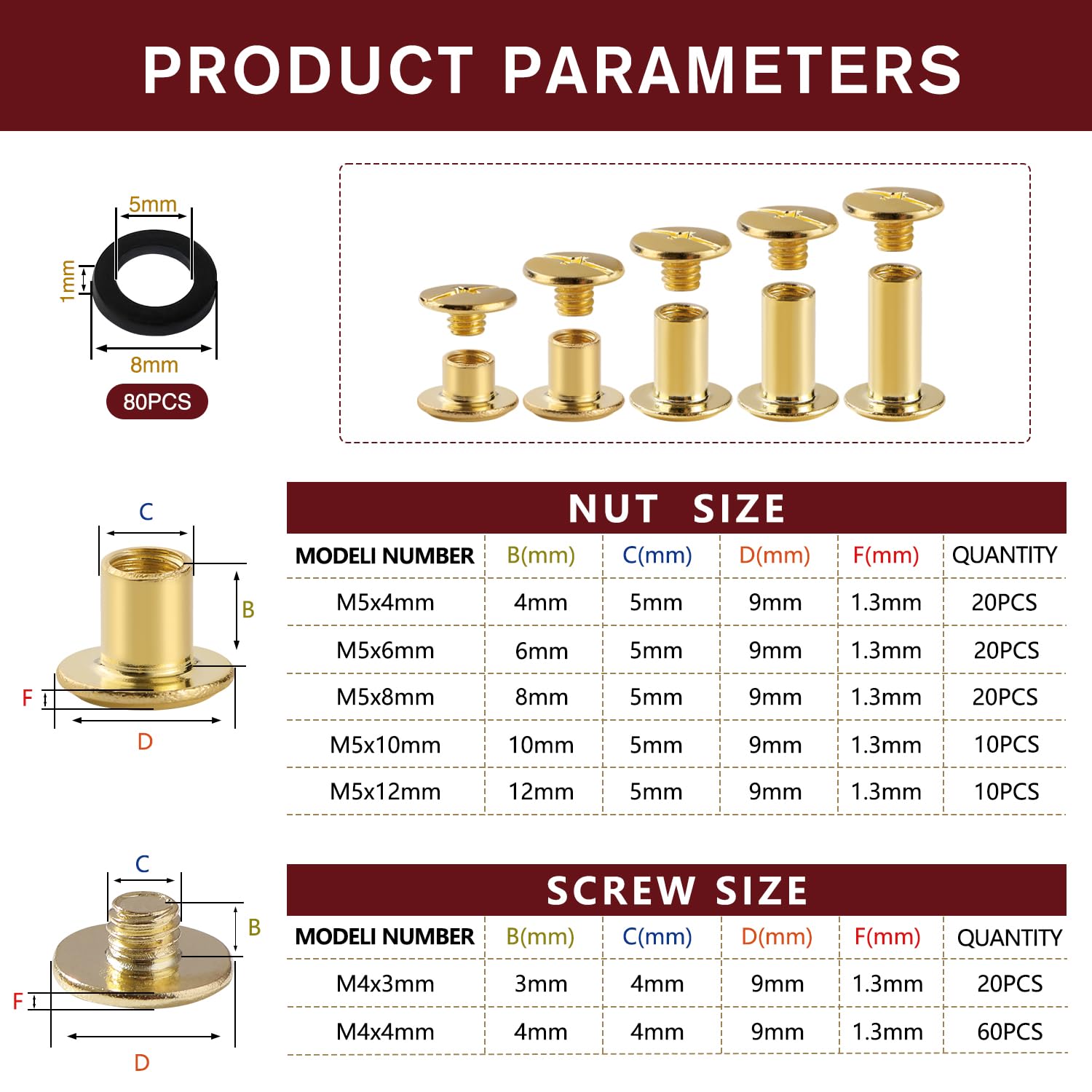 PRODUCT PARAMETERS

5mm
1mm
8mm
80PCS

C
B
F
D

NUT SIZE

| MODELI NUMBER | B(mm) | C(mm) | D(mm) | F(mm) | QUANTITY |
|---|---|---|---|---|---|
| M5x4mm | 4mm | 5mm | 9mm | 1.3mm | 20PCS |
| M5x6mm | 6mm | 5mm | 9mm | 1.3mm | 20PCS |
| M5x8mm | 8mm | 5mm | 9mm | 1.3mm | 20PCS |
| M5x10mm | 10mm | 5mm | 9mm | 1.3mm | 10PCS |
| M5x12mm | 12mm | 5mm | 9mm | 1.3mm | 10PCS |

C
B
F
D

SCREW SIZE

| MODELI NUMBER | B(mm) | C(mm) | D(mm) | F(mm) | QUANTITY |
|---|---|---|---|---|---|
| M4x3mm | 3mm | 4mm | 9mm | 1.3mm | 20PCS |
| M4x4mm | 4mm | 4mm | 9mm | 1.3mm | 60PCS |